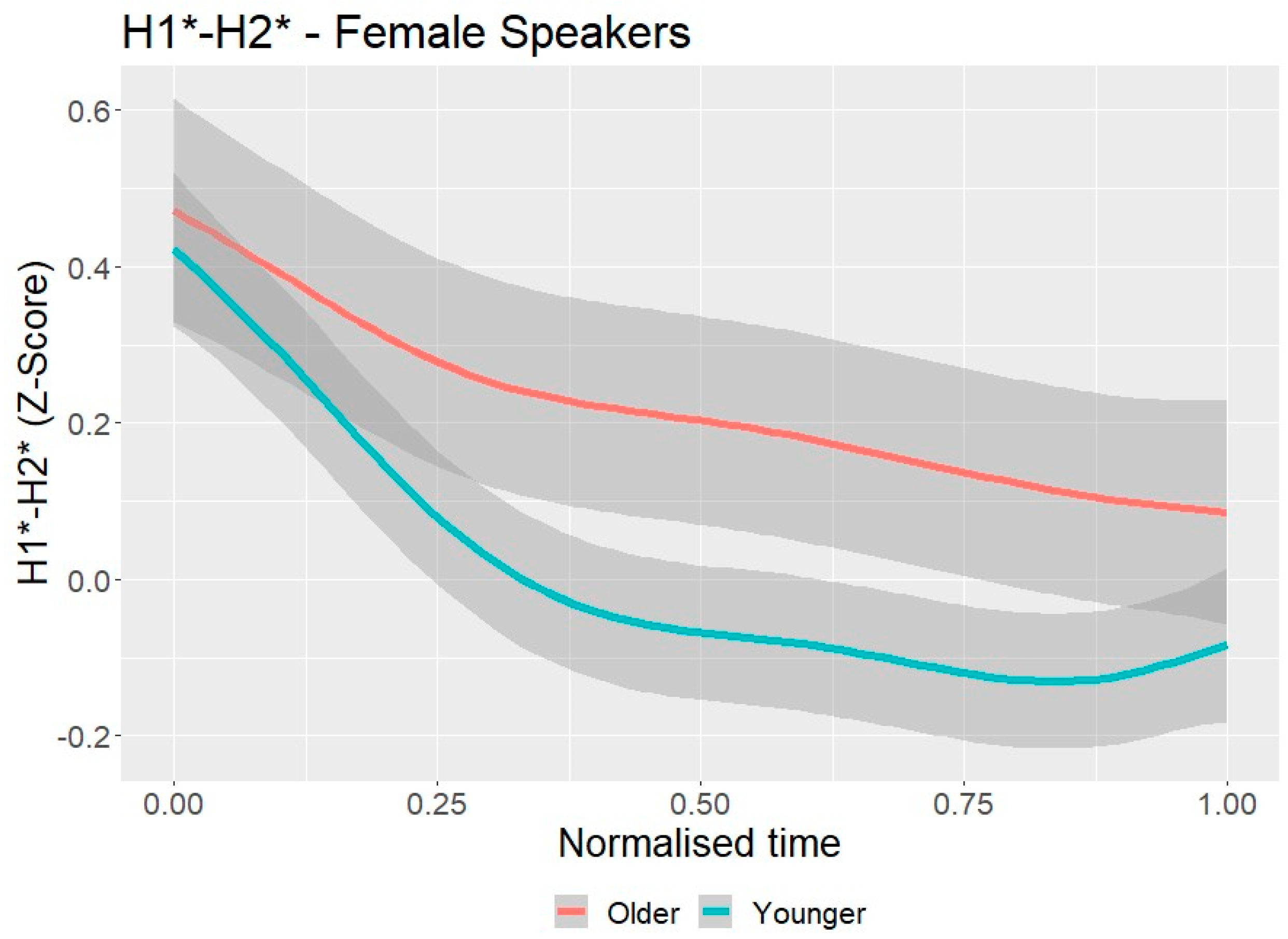 H1*-H2* - Female Speakers

H1*-H2* (Z-Score)

0.6
0.4
0.2
0.0
-0.2

0.00
0.25
0.50
0.75
1.00

Normalised time

Older
Younger